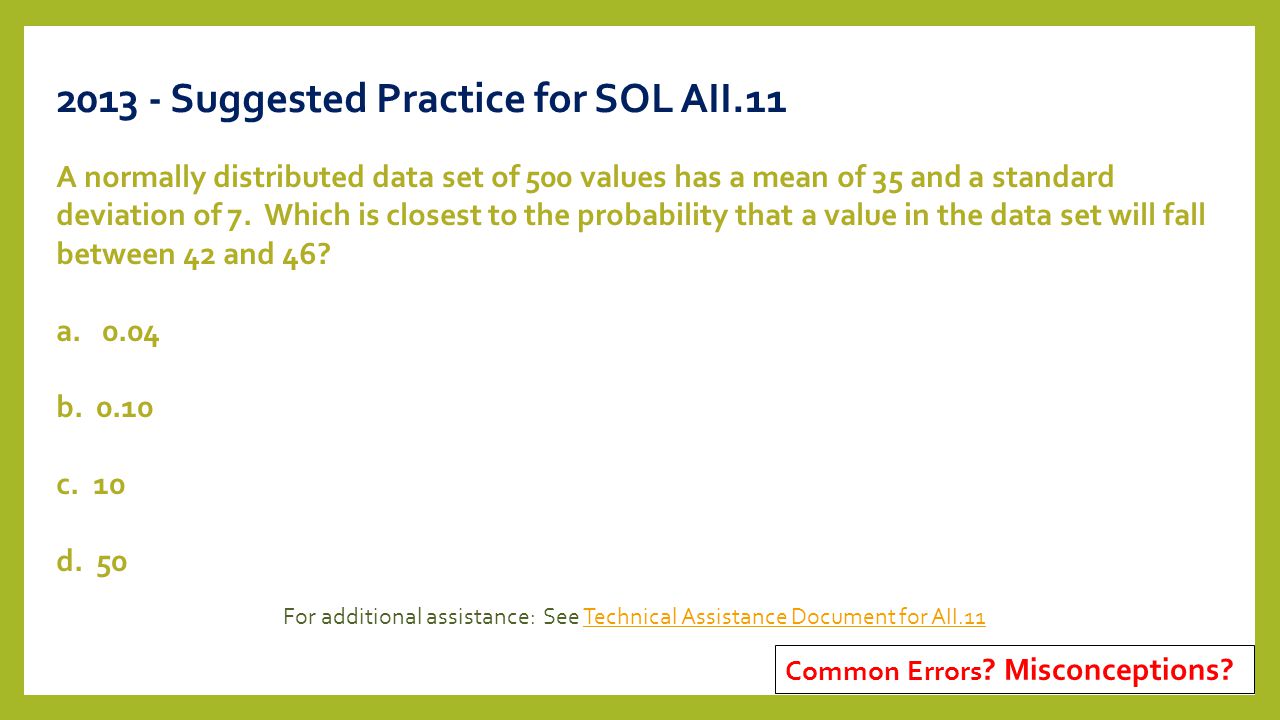 2013 - Suggested Practice for SOL AII.11

A normally distributed data set of 500 values has a mean of 35 and a standard deviation of 7. Which is closest to the probability that a value in the data set will fall between 42 and 46?

a. 0.04

b. 0.10

c. 10

d. 50

For additional assistance: See Technical Assistance Document for AII.11

Common Errors? Misconceptions?